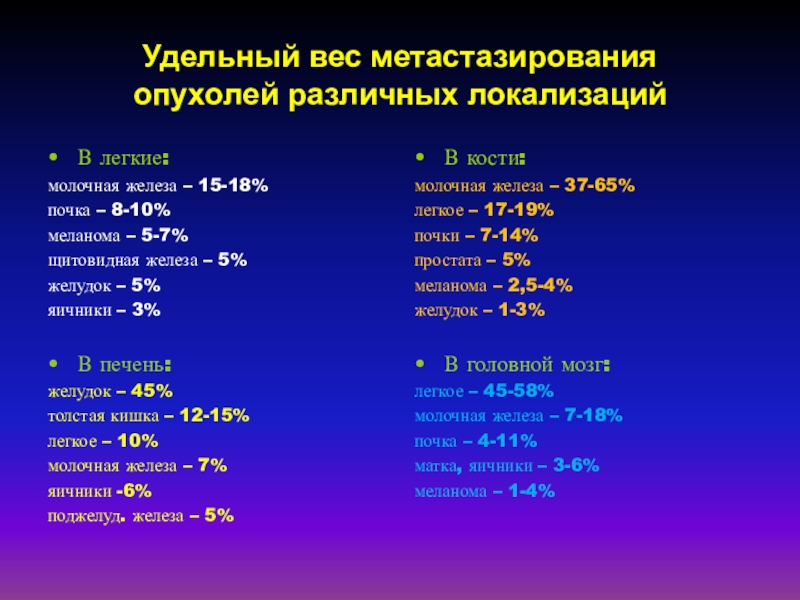 Удельный вес метастазирования опухолей различных локализаций

• В легкие:
молочная железа – 15-18%
почка – 8-10%
меланома – 5-7%
щитовидная железа – 5%
желудок – 5%
яичники – 3%

• В печень:
желудок – 45%
толстая кишка – 12-15%
легкое – 10%
молочная железа – 7%
яичники -6%
поджелуд. железа – 5%

• В кости:
молочная железа – 37-65%
легкое – 17-19%
почки – 7-14%
простата – 5%
меланома – 2,5-4%
желудок – 1-3%

• В головной мозг:
легкое – 45-58%
молочная железа – 7-18%
почка – 4-11%
матка, яичники – 3-6%
меланома – 1-4%